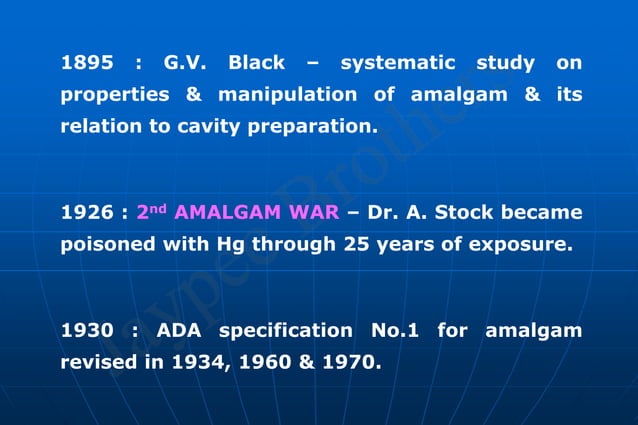 1895 : G.V. Black – systematic study on properties & manipulation of amalgam & its relation to cavity preparation.

1926 : 2nd AMALGAM WAR – Dr. A. Stock became poisoned with Hg through 25 years of exposure.

1930 : ADA specification No.1 for amalgam revised in 1934, 1960 & 1970.

Jaypee Brothers